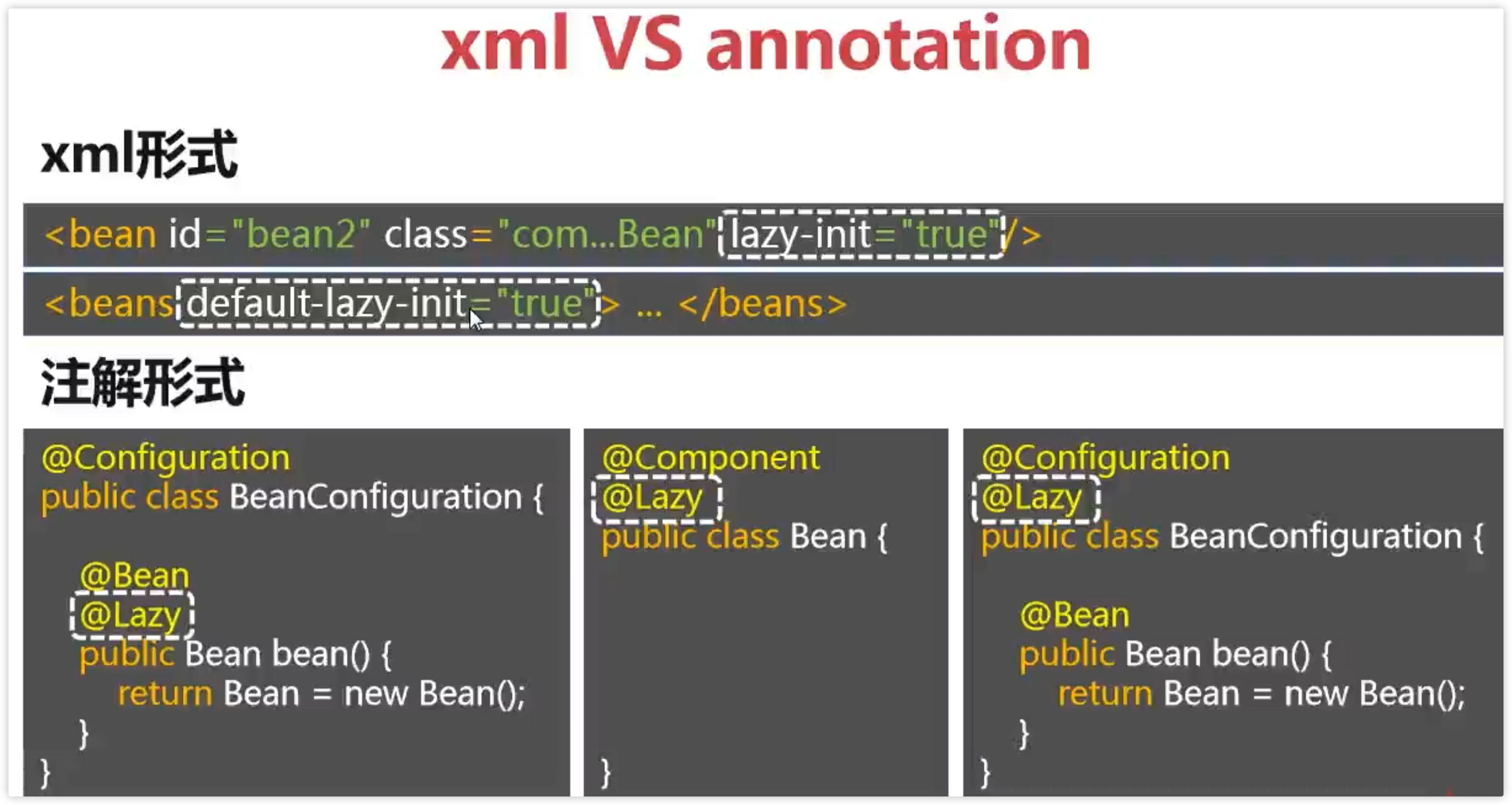 xml VS annotation

xml形式

<bean id="bean2" class="com...Bean" lazy-init="true"/>

<beans default-lazy-init="true"> ... </beans>

注解形式

@Configuration
public class BeanConfiguration {

@Bean
@Lazy
public Bean bean() {
return Bean = new Bean();
}
}

@Component
@Lazy
public class Bean {

}

@Configuration
@Lazy
public class BeanConfiguration {

@Bean
public Bean bean() {
return Bean = new Bean();
}
}